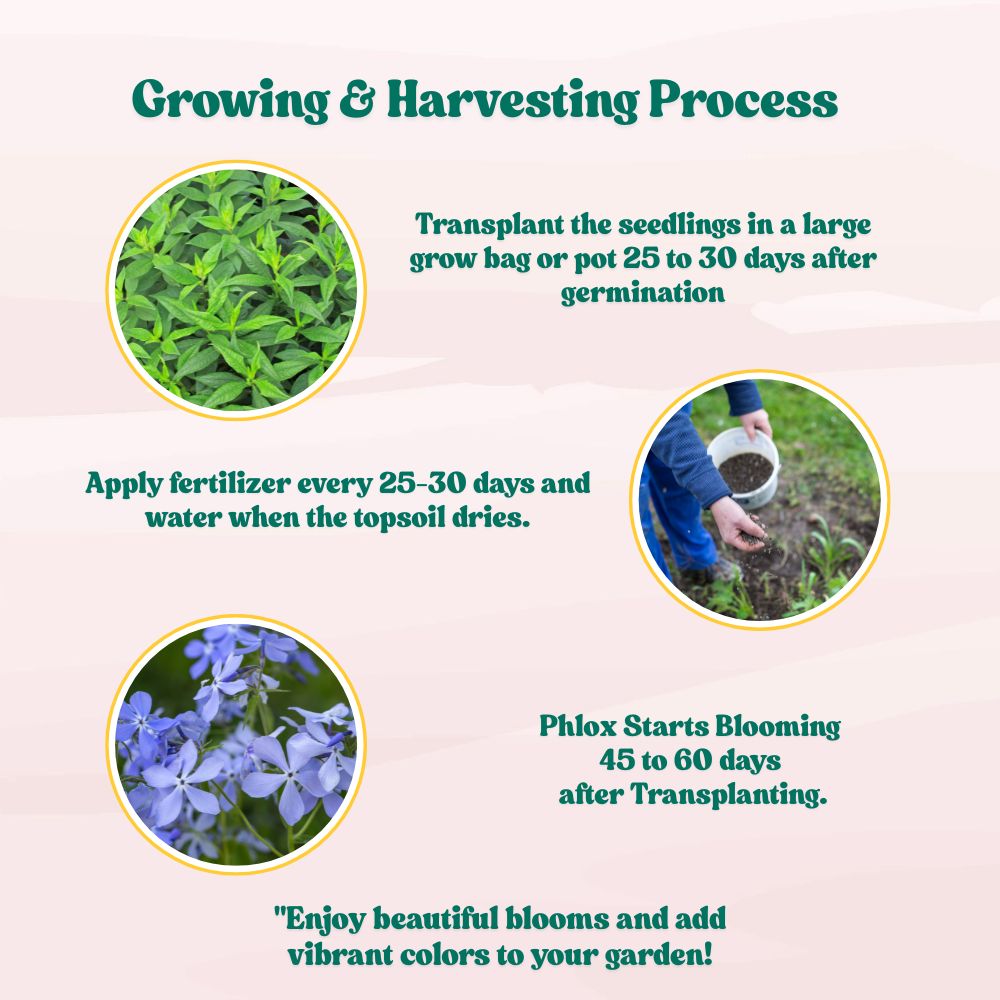 Growing & Harvesting Process

Transplant the seedlings in a large grow bag or pot 25 to 30 days after germination

Apply fertilizer every 25-30 days and water when the topsoil dries.

Phlox Starts Blooming
45 to 60 days
after Transplanting.

"Enjoy beautiful blooms and add vibrant colors to your garden!